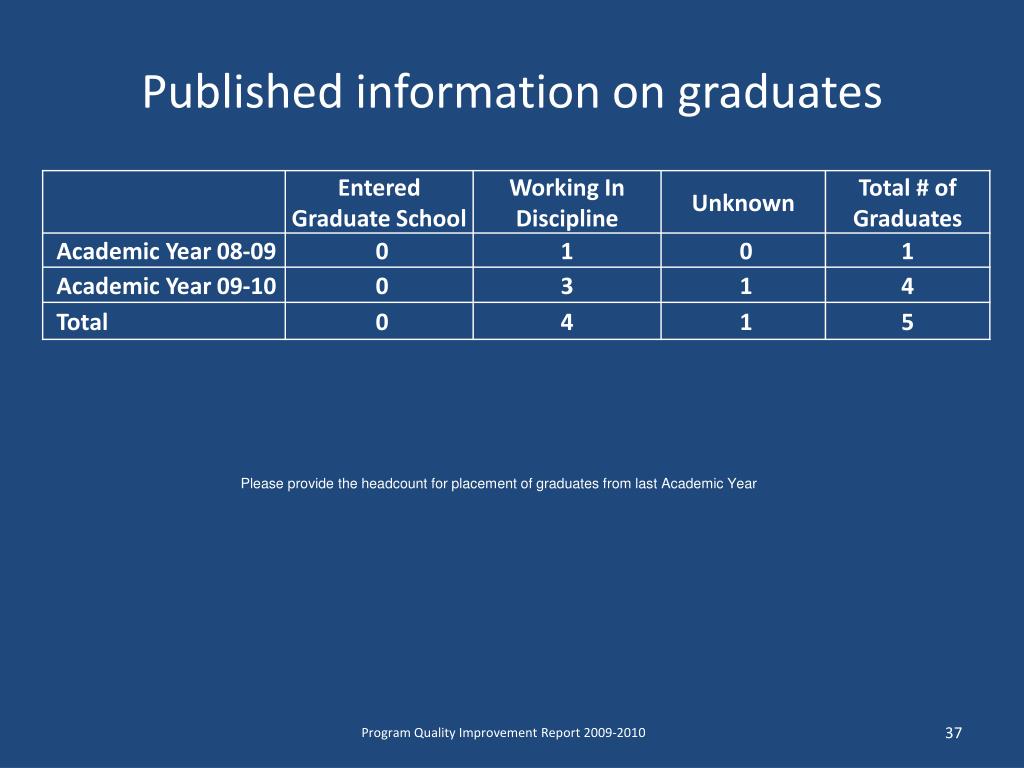 Published information on graduates

| | Entered Graduate School | Working In Discipline | Unknown | Total # of Graduates |
|---|---|---|---|---|
| Academic Year 08-09 | 0 | 1 | 0 | 1 |
| Academic Year 09-10 | 0 | 3 | 1 | 4 |
| Total | 0 | 4 | 1 | 5 |

Please provide the headcount for placement of graduates from last Academic Year

Program Quality Improvement Report 2009-2010

37